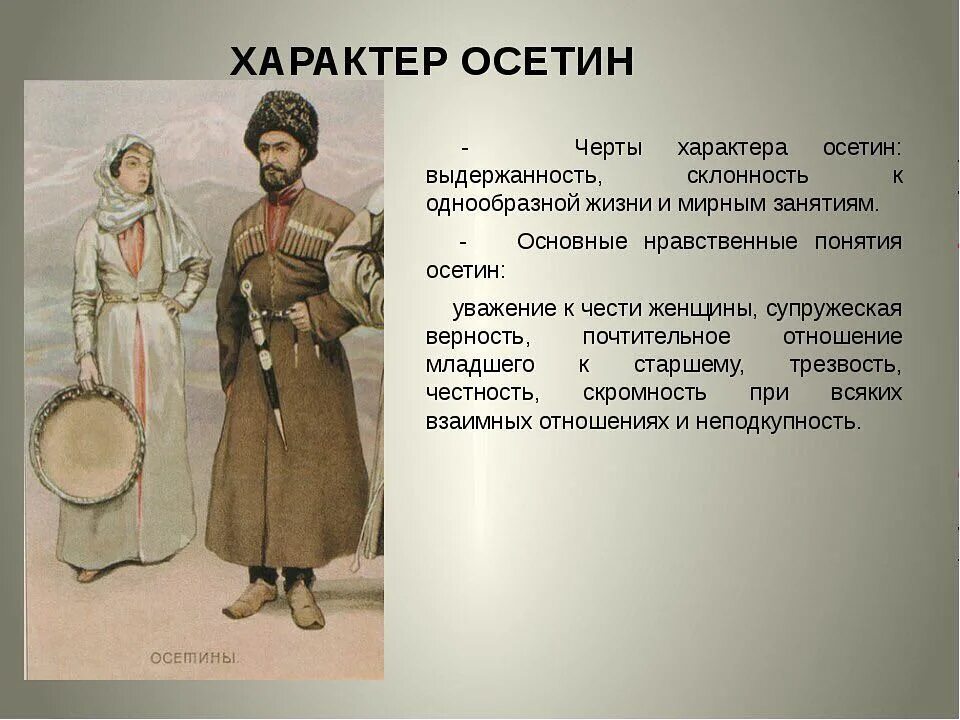 ХАРАКТЕР ОСЕТИН

- Черты характера осетин: выдержанность, склонность к однообразной жизни и мирным занятиям.

- Основные нравственные понятия осетин:

уважение к чести женщины, супружеская верность, почтительное отношение младшего к старшему, трезвость, честность, скромность при всяких взаимных отношениях и неподкупность.

ОСЕТИНЫ.